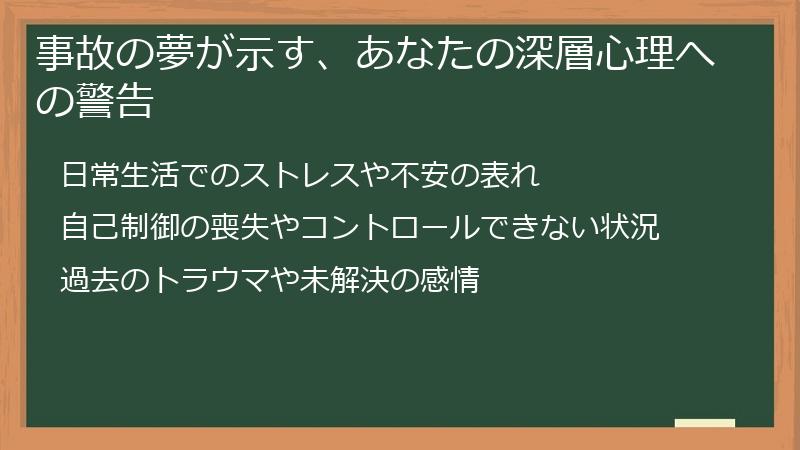 事故の夢が示す、あなたの深層心理への警告

日常生活でのストレスや不安の表れ

自己制御の喪失やコントロールできない状況

過去のトラウマや未解決の感情